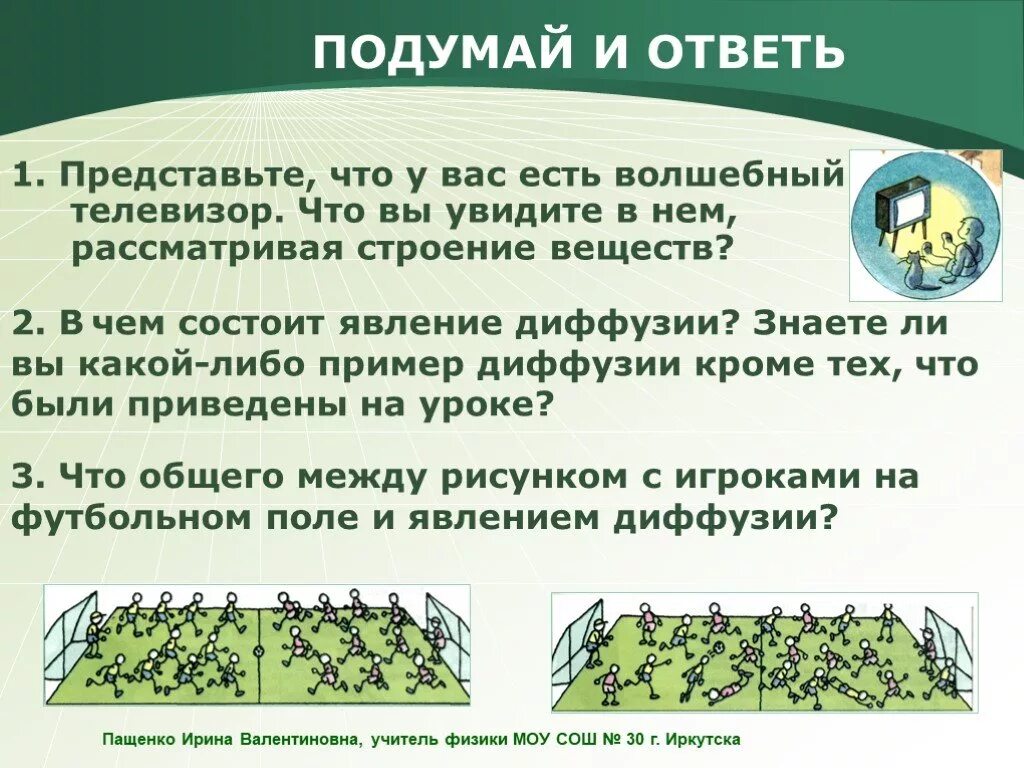 ПОДУМАЙ И ОТВЕТЬ

1. Представьте, что у вас есть волшебный телевизор. Что вы увидите в нем, рассматривая строение веществ?

2. В чем состоит явление диффузии? Знаете ли вы какой-либо пример диффузии кроме тех, что были приведены на уроке?

3. Что общего между рисунком с игроками на футбольном поле и явлением диффузии?

Пащенко Ирина Валентиновна, учитель физики МОУ СОШ № 30 г. Иркутска